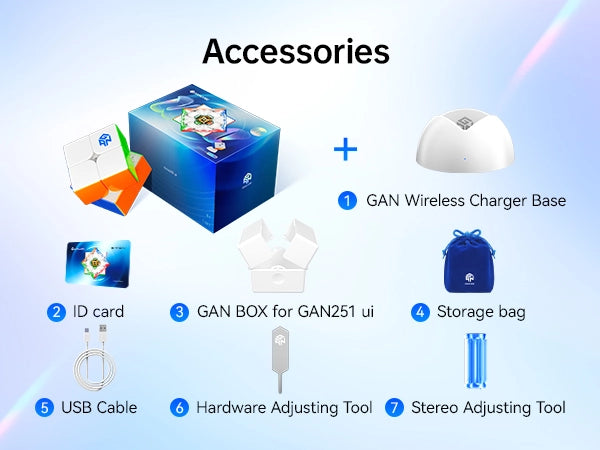 Accessories

+

1 GAN Wireless Charger Base

2 ID card

3 GAN BOX for GAN251 ui

4 Storage bag

5 USB Cable

6 Hardware Adjusting Tool

7 Stereo Adjusting Tool